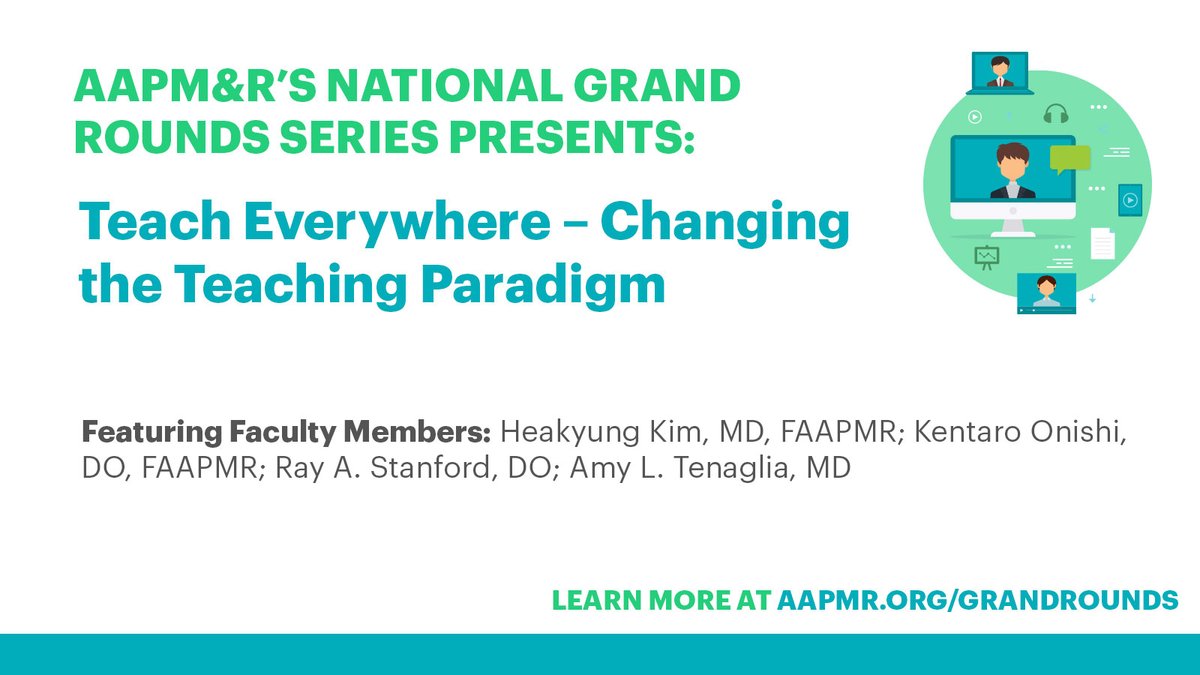 AAPM&R'S NATIONAL GRAND ROUNDS SERIES PRESENTS:

Teach Everywhere – Changing the Teaching Paradigm

Featuring Faculty Members: Heakyung Kim, MD, FAAPMR; Kentaro Onishi, DO, FAAPMR; Ray A. Stanford, DO; Amy L. Tenaglia, MD

LEARN MORE AT AAPMR.ORG/GRANDROUNDS